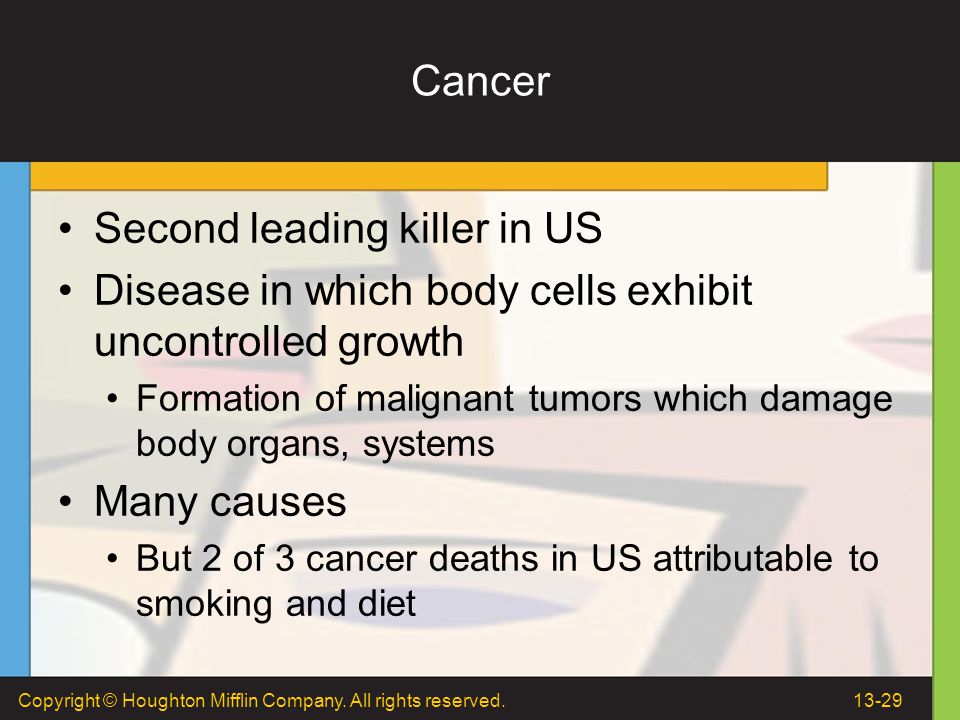 Cancer

• Second leading killer in US
• Disease in which body cells exhibit uncontrolled growth
  • Formation of malignant tumors which damage body organs, systems
• Many causes
  • But 2 of 3 cancer deaths in US attributable to smoking and diet

Copyright © Houghton Mifflin Company. All rights reserved.

13-29